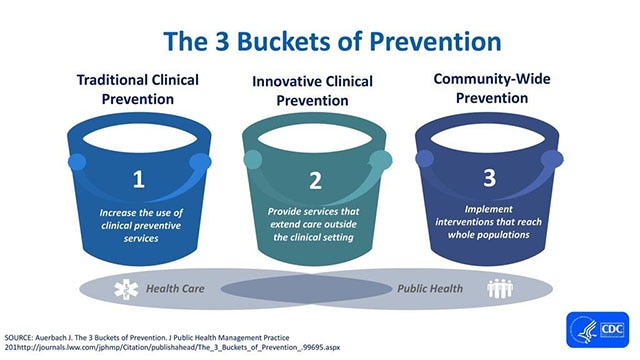 The 3 Buckets of Prevention

Traditional Clinical Prevention

1

Increase the use of clinical preventive services

Innovative Clinical Prevention

2

Provide services that extend care outside the clinical setting

Community-Wide Prevention

3

Implement interventions that reach whole populations

Health Care

Public Health

SOURCE: Auerbach J. The 3 Buckets of Prevention. J Public Health Management Practice 201http://journals.lww.com/jphmp/Citation/publishahead/The_3_Buckets_of_Prevention_.99695.aspx

CDC